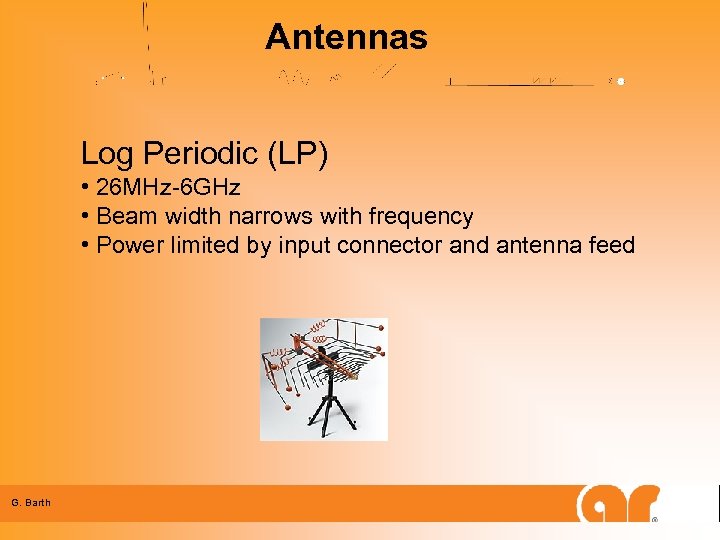 Antennas

Log Periodic (LP)
• 26MHz-6GHz
• Beam width narrows with frequency
• Power limited by input connector and antenna feed

G. Barth

ar®